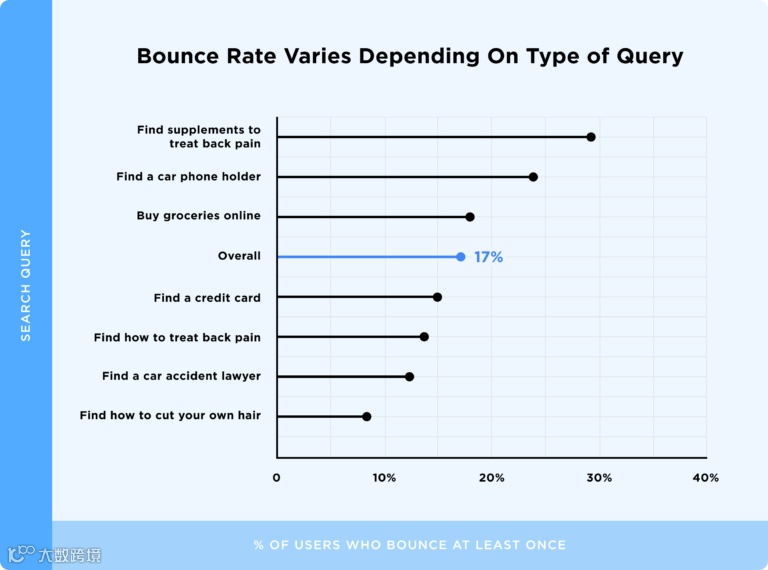 Bounce Rate Varies Depending On Type of Query

SEARCH QUERY

Find supplements to treat back pain

Find a car phone holder

Buy groceries online

Overall

17%

Find a credit card

Find how to treat back pain

Find a car accident lawyer

Find how to cut your own hair

0

10%

20%

30%

40%

% OF USERS WHO BOUNCE AT LEAST ONCE

大数跨境